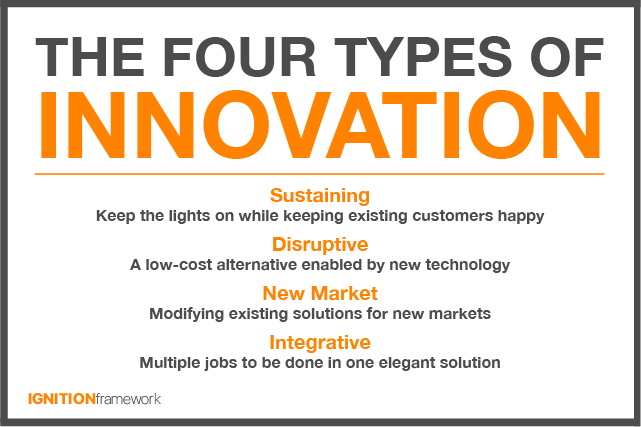 THE FOUR TYPES OF
INNOVATION

Sustaining
Keep the lights on while keeping existing customers happy

Disruptive
A low-cost alternative enabled by new technology

New Market
Modifying existing solutions for new markets

Integrative
Multiple jobs to be done in one elegant solution

IGNITIONframework